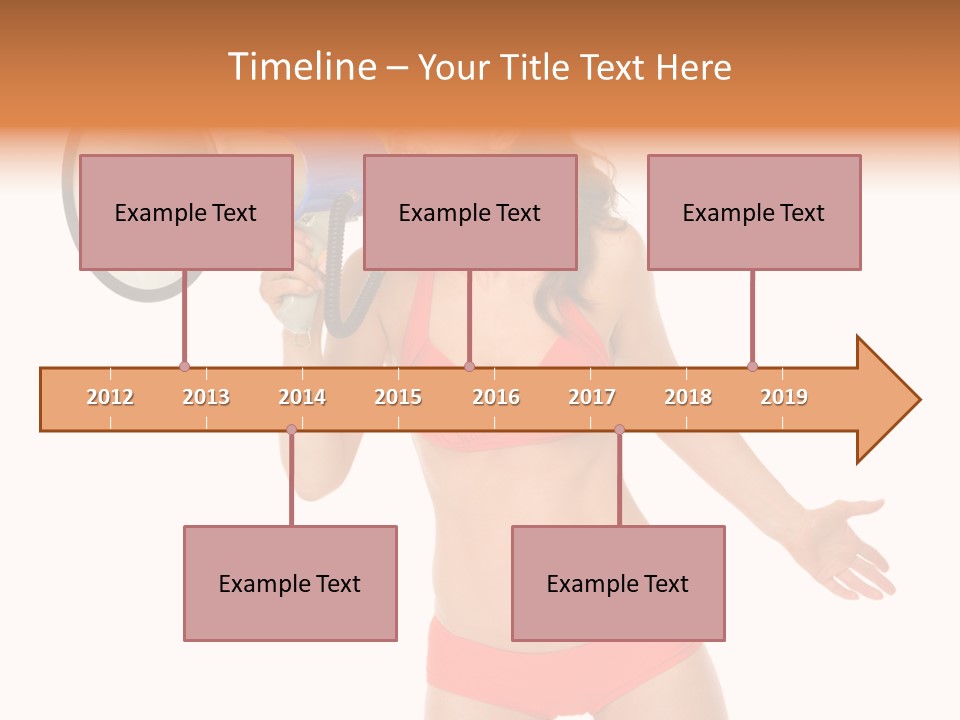 Timeline – Your Title Text Here

Example Text

Example Text

Example Text

2012
2013
2014
2015
2016
2017
2018
2019

Example Text

Example Text